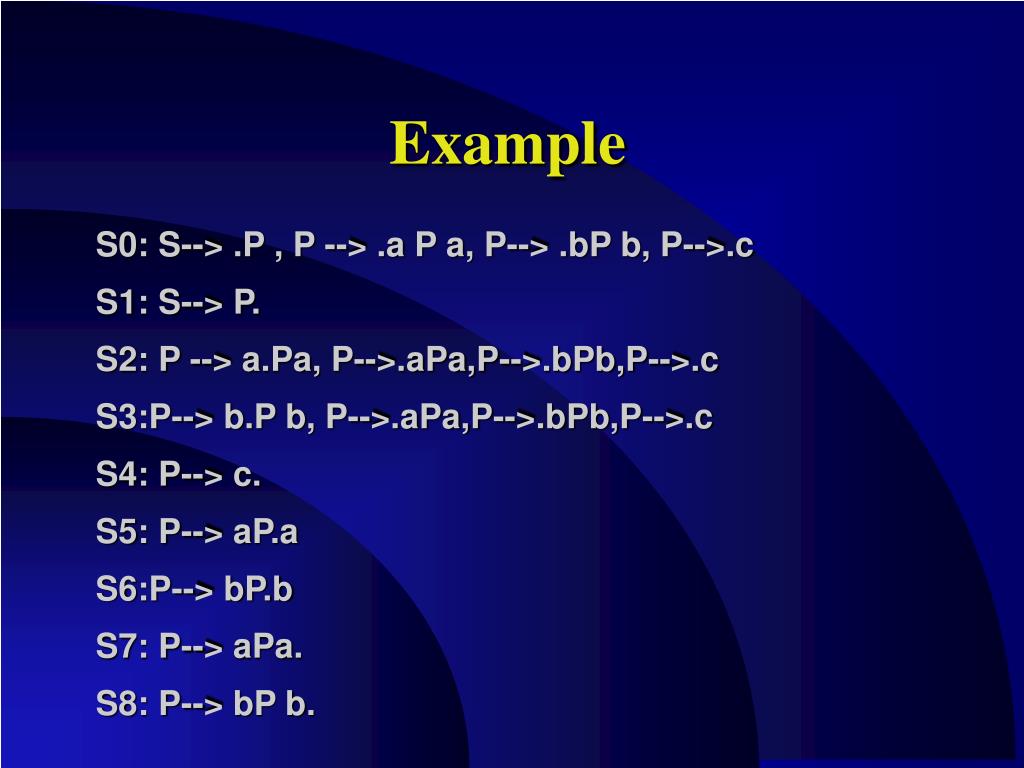 Example

S0: S--> .P , P --> .a P a, P--> .bP b, P-->.c

S1: S--> P.

S2: P --> a.Pa, P-->.aPa,P-->.bPb,P-->.c

S3:P--> b.P b, P-->.aPa,P-->.bPb,P-->.c

S4: P--> c.

S5: P--> aP.a

S6:P--> bP.b

S7: P--> aPa.

S8: P--> bP b.